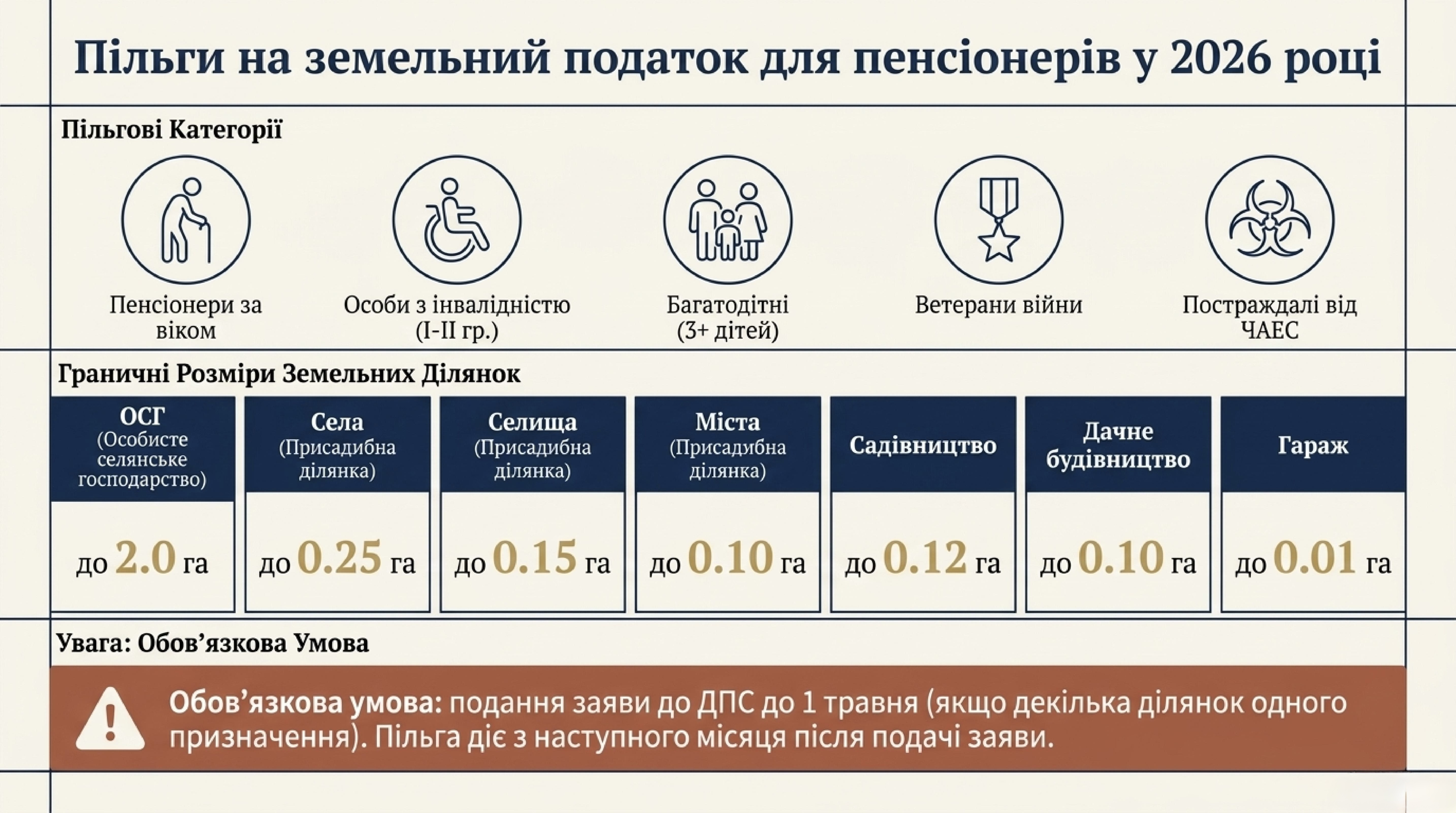 Пільги на земельний податок для пенсіонерів у 2026 році

Пільгові Категорії

Пенсіонери за віком

Особи з інвалідністю (I-II гр.)

Багатодітні (3+ дітей)

Ветерани війни

Постраждалі від ЧАЕС

Граничні Розміри Земельних Ділянок

| ОСГ (Особисте селянське господарство) | Села (Присадибна ділянка) | Селища (Присадибна ділянка) | Міста (Присадибна ділянка) | Садівництво | Дачне будівництво | Гараж |
|---|---|---|---|---|---|---|
| до 2.0 га | до 0.25 га | до 0.15 га | до 0.10 га | до 0.12 га | до 0.10 га | до 0.01 га |

Увага: Обов’язкова Умова

Обов’язкова умова: подання заяви до ДПС до 1 травня (якщо декілька ділянок одного призначення). Пільга діє з наступного місяця після подачі заяви.